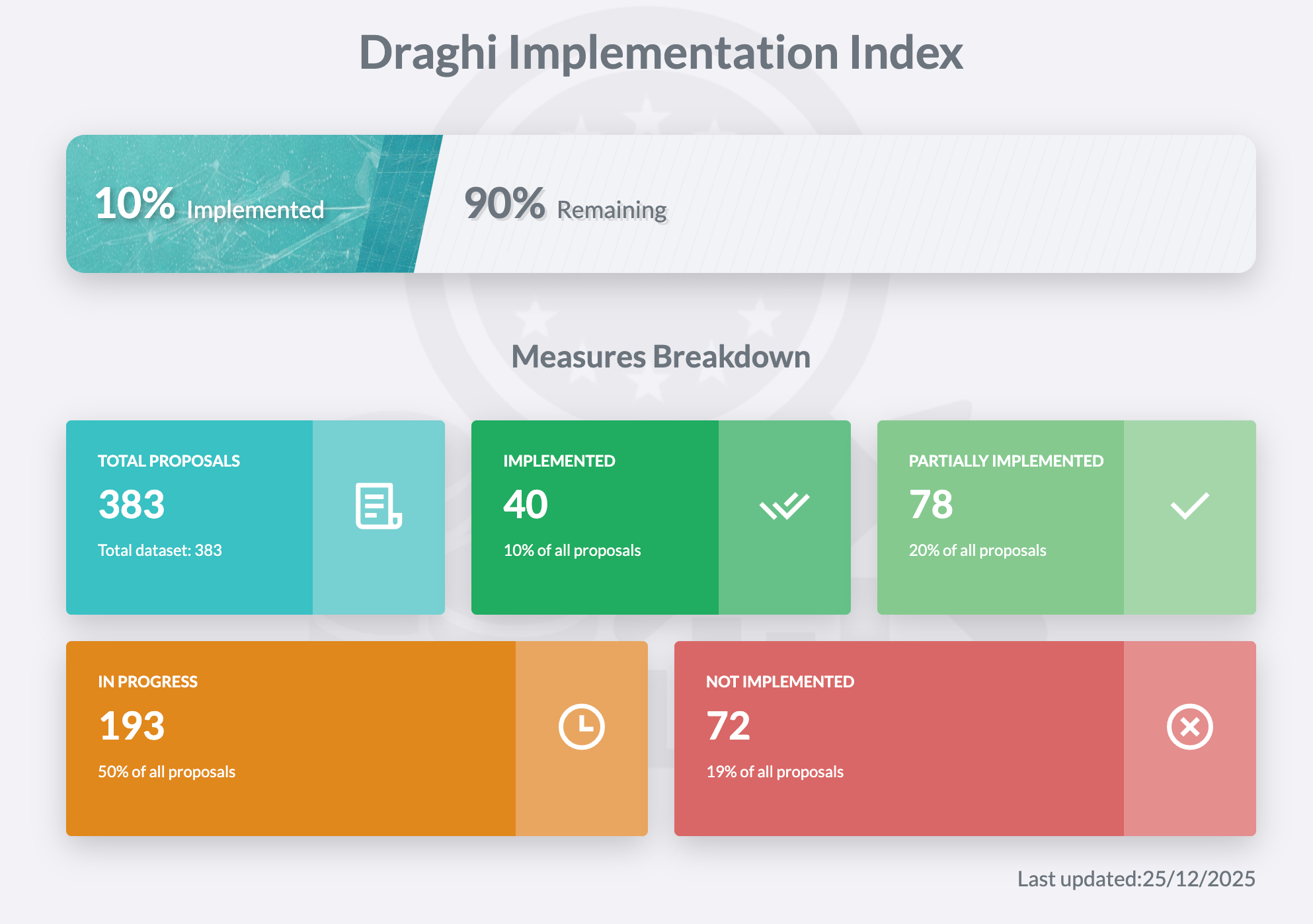 Draghi Implementation Index

10% Implemented

90% Remaining

Measures Breakdown

TOTAL PROPOSALS
383
Total dataset: 383

IMPLEMENTED
40
10% of all proposals

PARTIALLY IMPLEMENTED
78
20% of all proposals

IN PROGRESS
193
50% of all proposals

NOT IMPLEMENTED
72
19% of all proposals

Last updated:25/12/2025